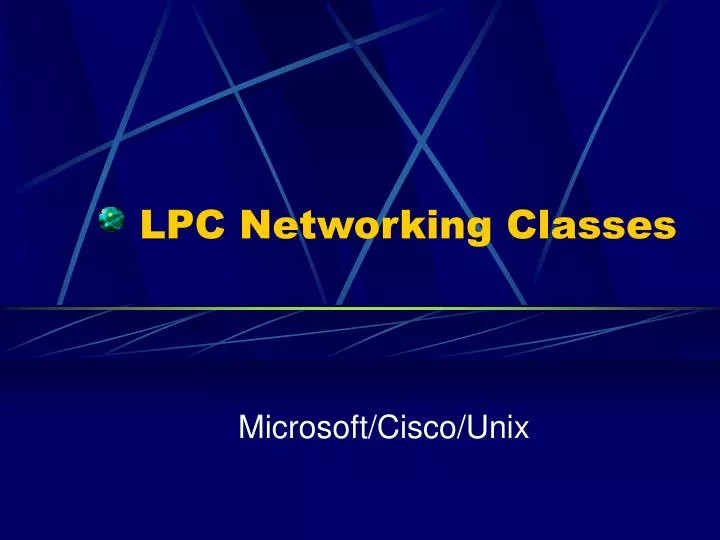 LPC Networking Classes

Microsoft/Cisco/Unix